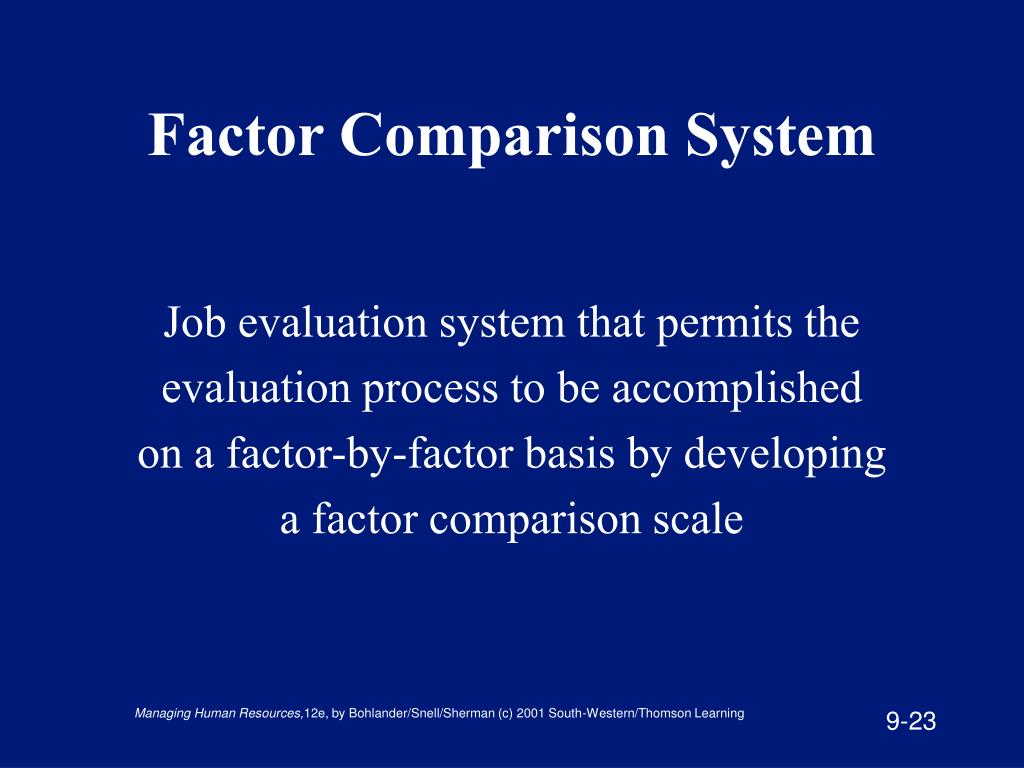 Factor Comparison System

Job evaluation system that permits the evaluation process to be accomplished on a factor-by-factor basis by developing a factor comparison scale

Managing Human Resources,12e, by Bohlander/Snell/Sherman (c) 2001 South-Western/Thomson Learning

9-23